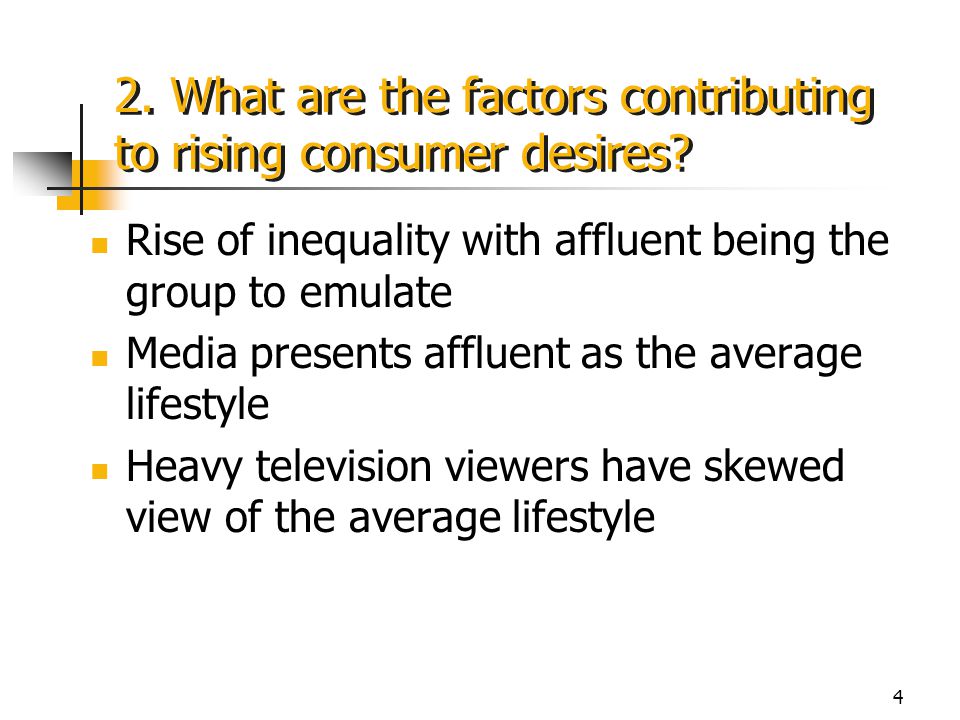 2. What are the factors contributing to rising consumer desires?

- Rise of inequality with affluent being the group to emulate
- Media presents affluent as the average lifestyle
- Heavy television viewers have skewed view of the average lifestyle

4